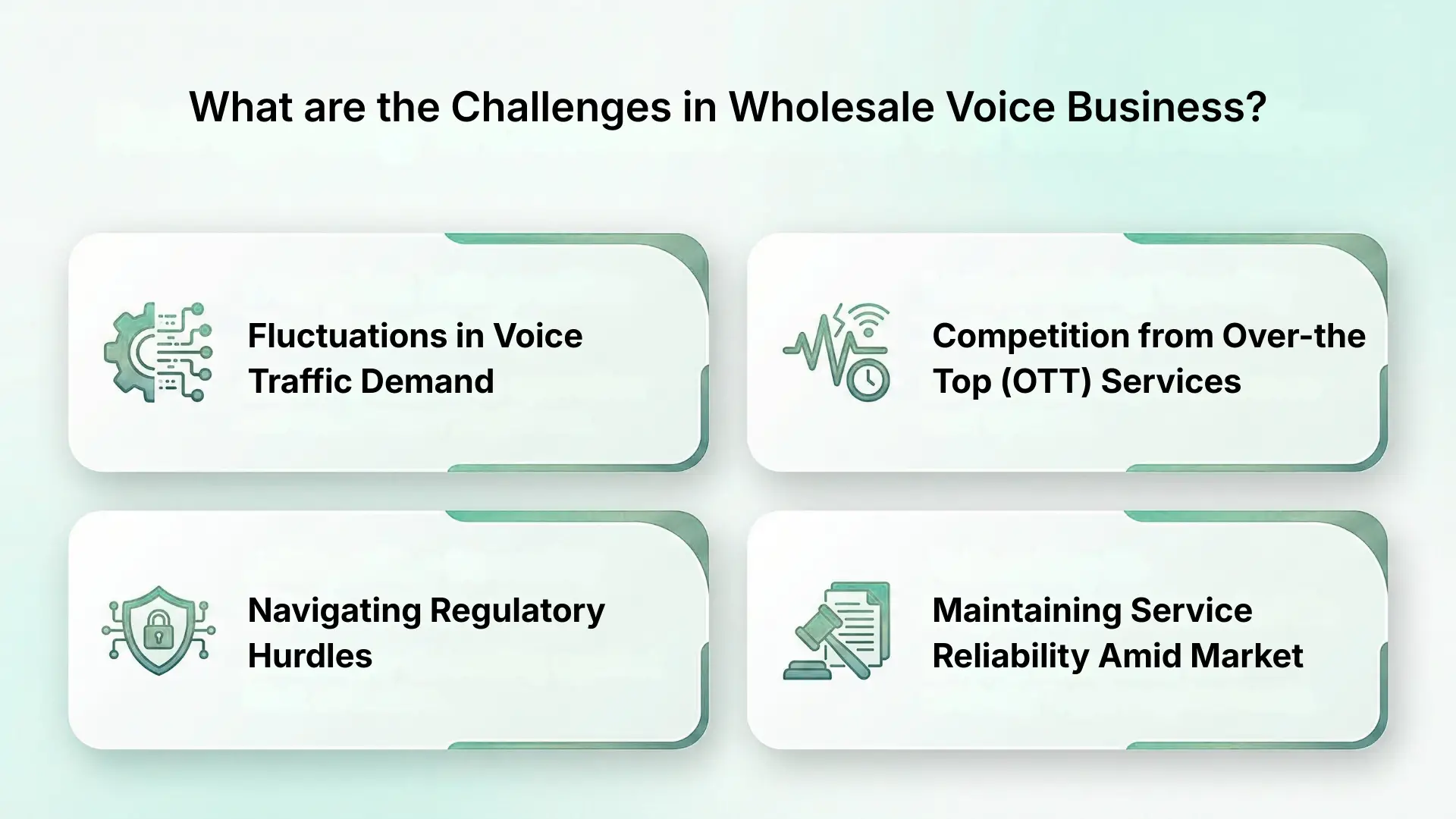 What are the Challenges in Wholesale Voice Business?

Fluctuations in Voice Traffic Demand

Competition from Over-the Top (OTT) Services

Navigating Regulatory Hurdles

Maintaining Service Reliability Amid Market